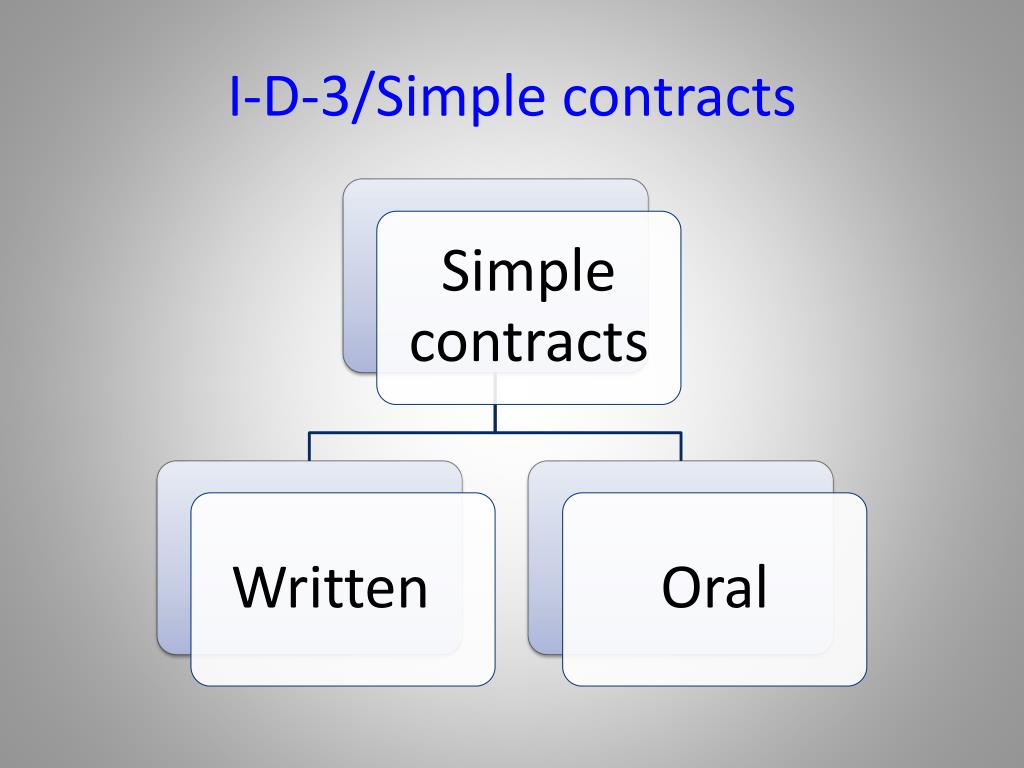 I-D-3/Simple contracts

Simple contracts

Written

Oral